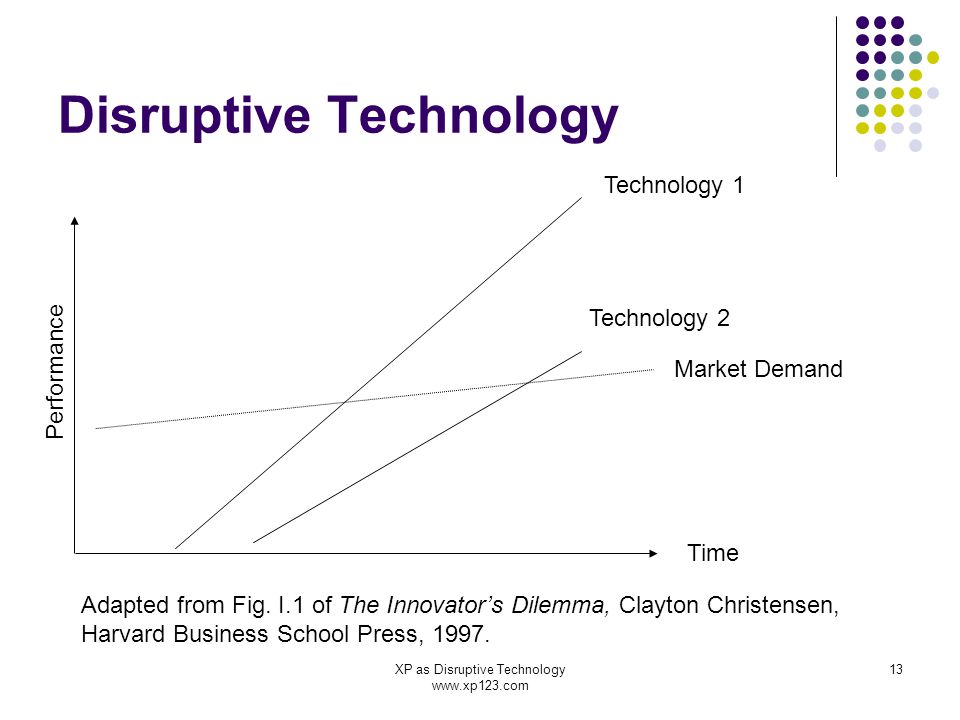 Disruptive Technology

Technology 1

Technology 2

Market Demand

Performance

Time

Adapted from Fig. I.1 of The Innovator's Dilemma, Clayton Christensen, Harvard Business School Press, 1997.

XP as Disruptive Technology
www.xp123.com

13